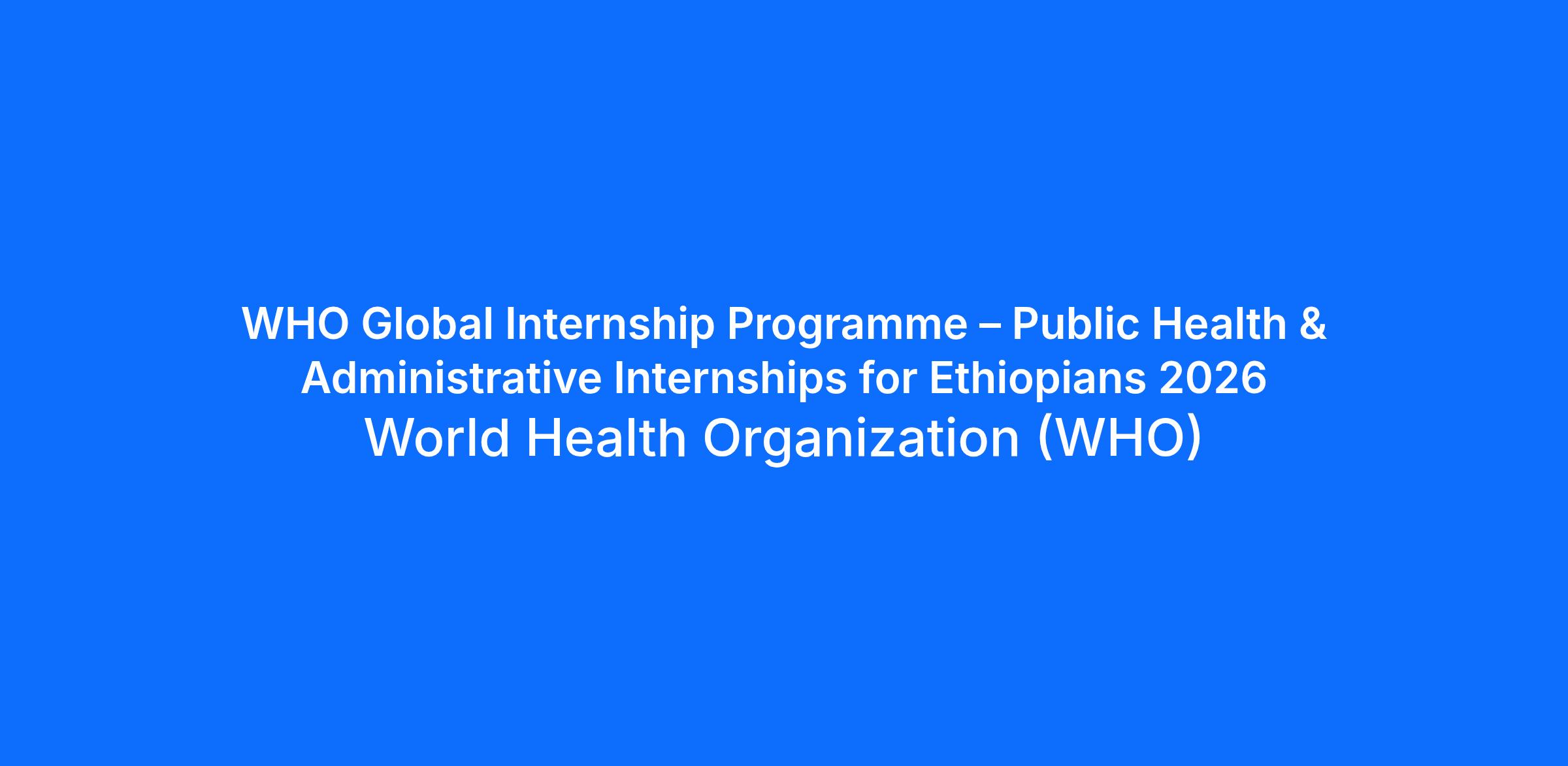 WHO Global Internship Programme – Public Health & Administrative Internships for Ethiopians 2026

World Health Organization (WHO)